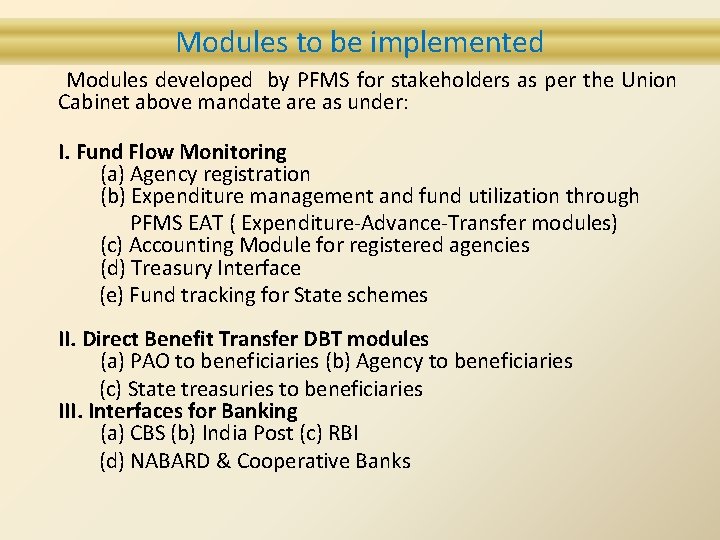 Modules to be implemented

Modules developed by PFMS for stakeholders as per the Union Cabinet above mandate are as under:

I. Fund Flow Monitoring
(a) Agency registration
(b) Expenditure management and fund utilization through PFMS EAT ( Expenditure-Advance-Transfer modules)
(c) Accounting Module for registered agencies
(d) Treasury Interface
(e) Fund tracking for State schemes

II. Direct Benefit Transfer DBT modules
(a) PAO to beneficiaries (b) Agency to beneficiaries
(c) State treasuries to beneficiaries
III. Interfaces for Banking
(a) CBS (b) India Post (c) RBI
(d) NABARD & Cooperative Banks